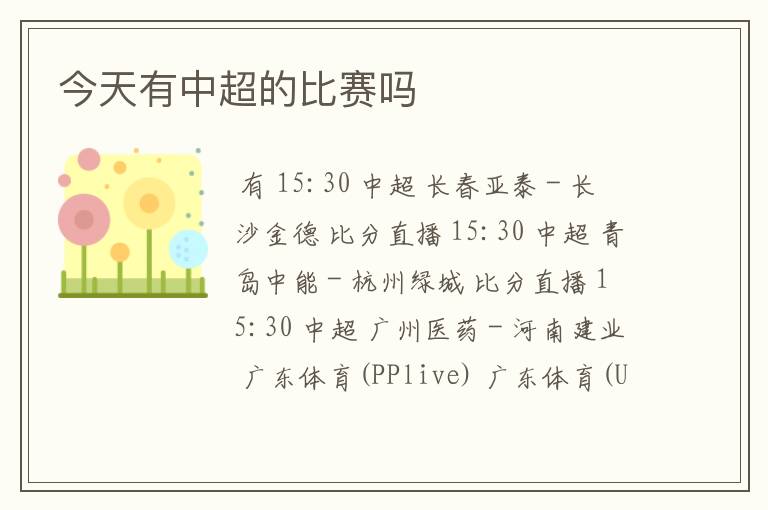 今天有中超的比赛吗

有 15:30 中超 长春亚泰－长沙金德 比分直播 15:30 中超 青岛中能－杭州绿城 比分直播 15:30 中超 广州医药－河南建业 广东体育(PPlive) 广东体育(U